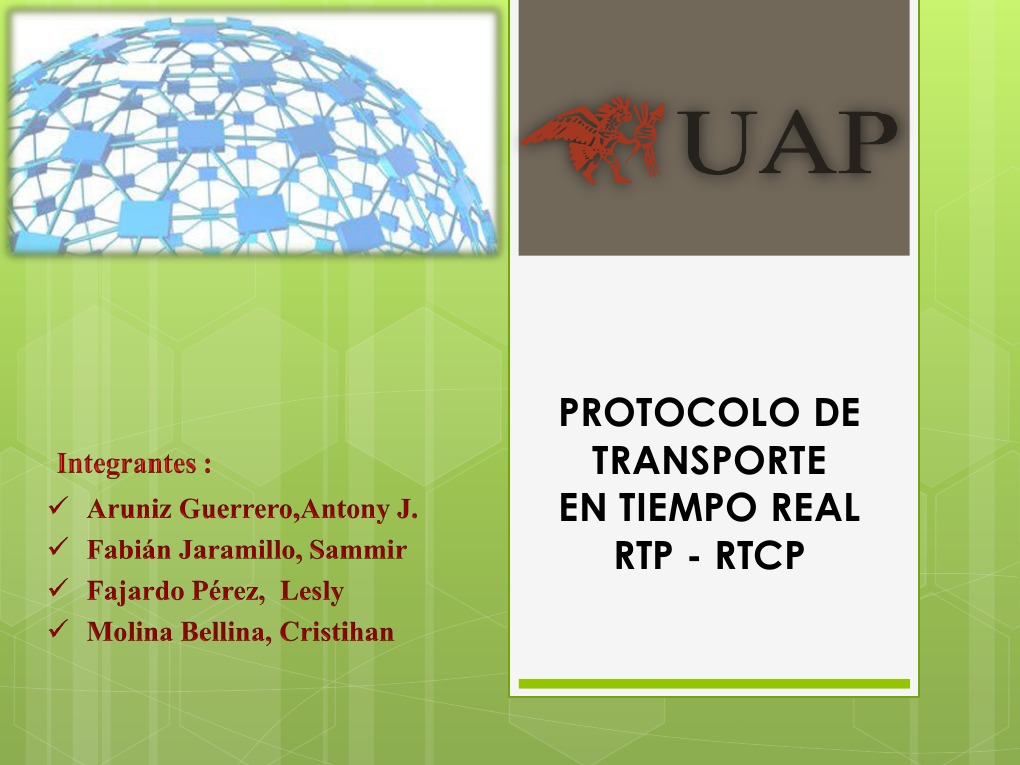 UAP

PROTOCOLO DE TRANSPORTE EN TIEMPO REAL RTP - RTCP

Integrantes :

✓ Aruniz Guerrero,Antony J.
✓ Fabián Jaramillo, Sammir
✓ Fajardo Pérez, Lesly
✓ Molina Bellina, Cristihan